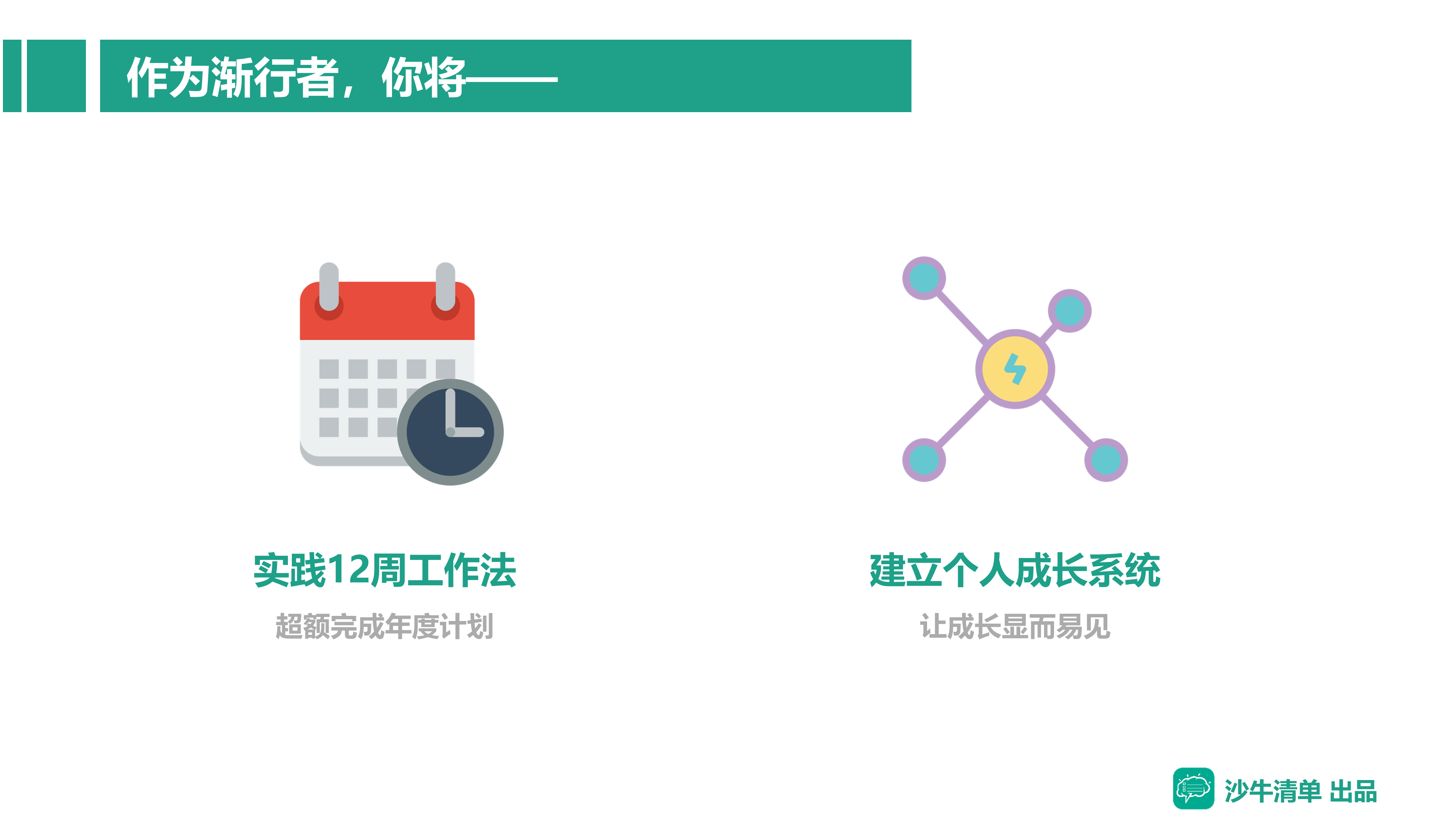 作为渐行者，你将——

实践12周工作法

超额完成年度计划

建立个人成长系统

让成长显而易见

沙牛清单 出品